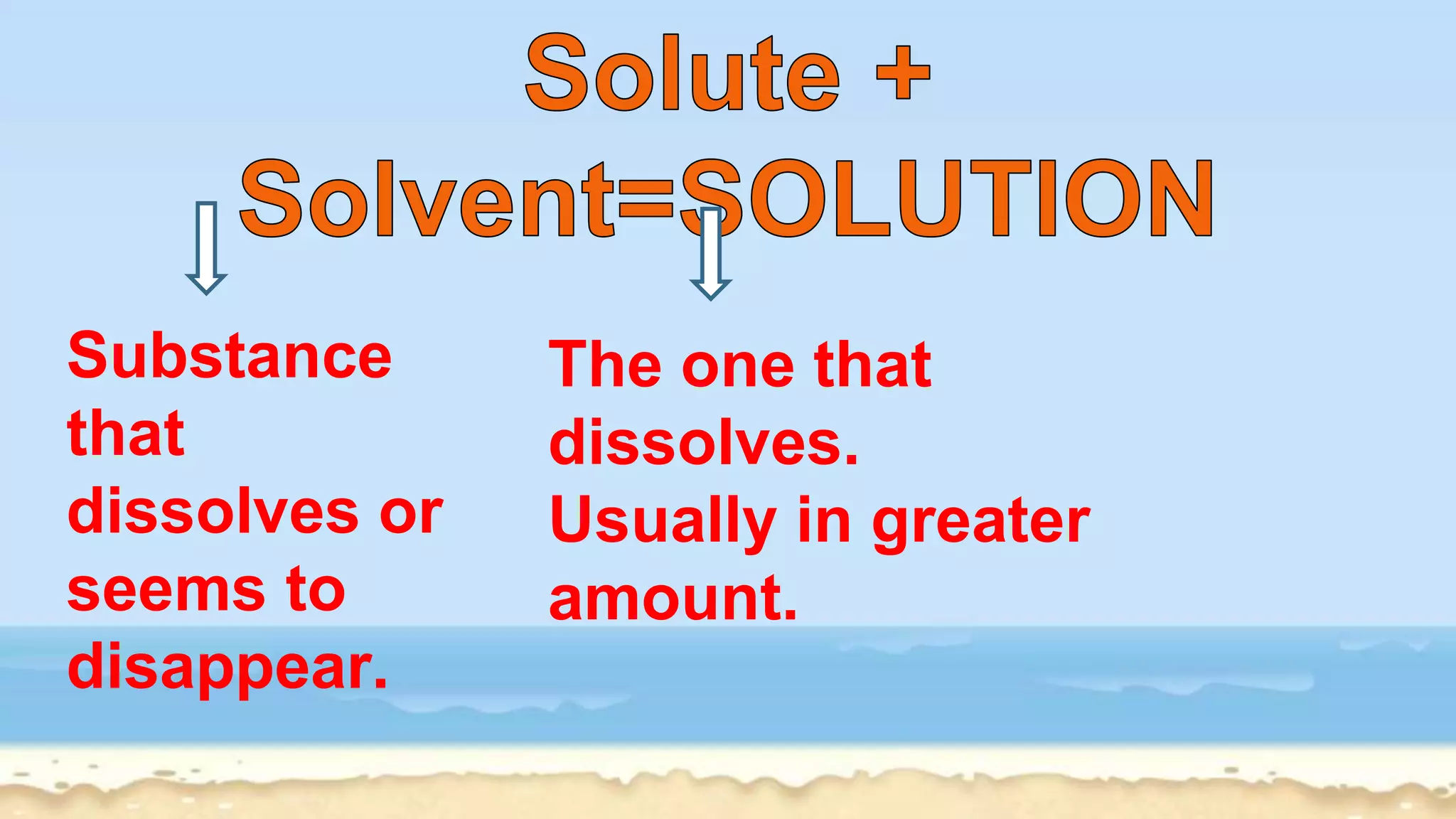 Solute + Solvent=SOLUTION

Substance that dissolves or seems to disappear.

The one that dissolves. Usually in greater amount.